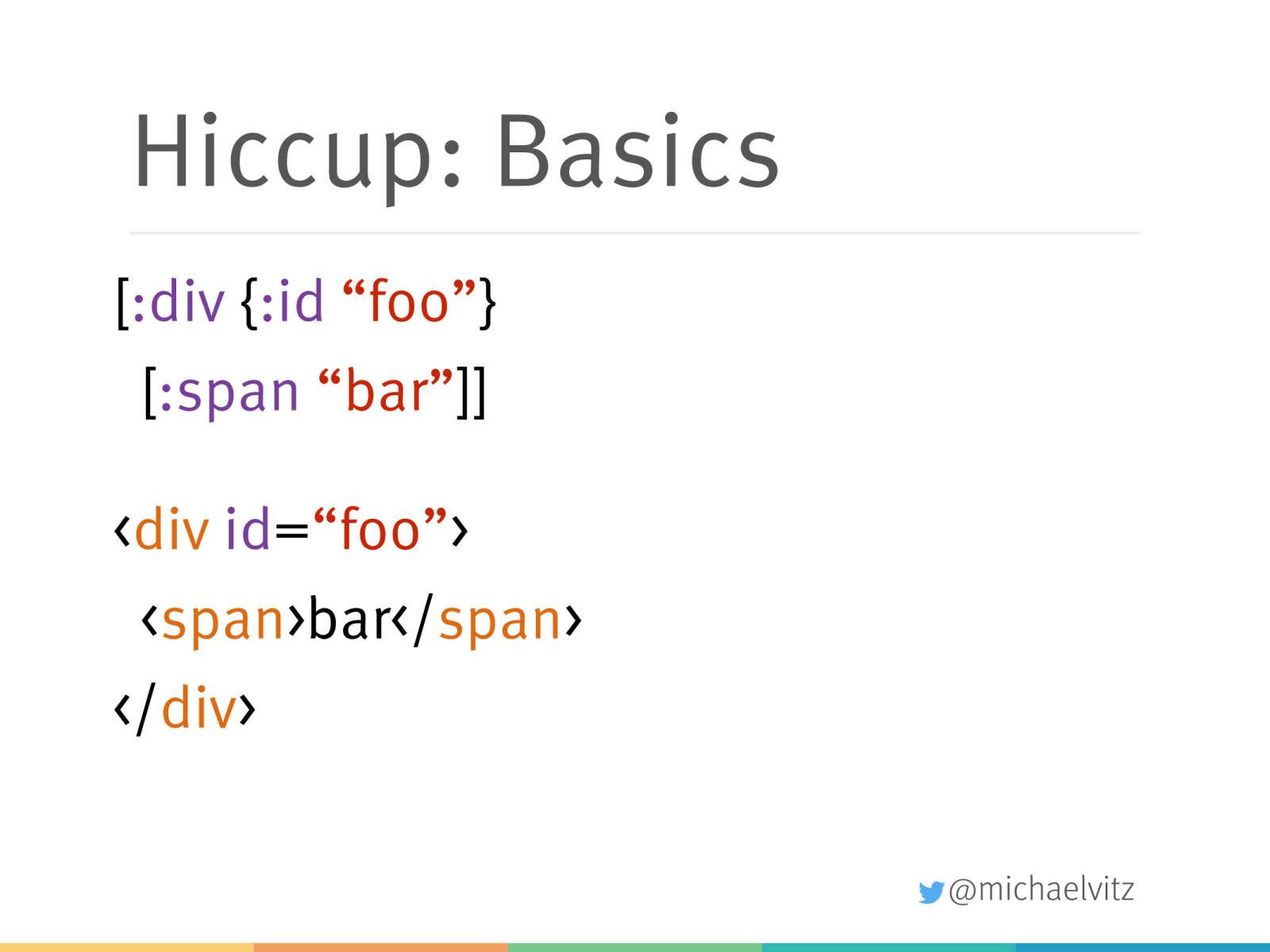 Hiccup: Basics

[:div {:id “foo”}
[:span “bar”]]

‹div id=“foo”›
‹span›bar‹/span›
‹/div›

@michaelvitz